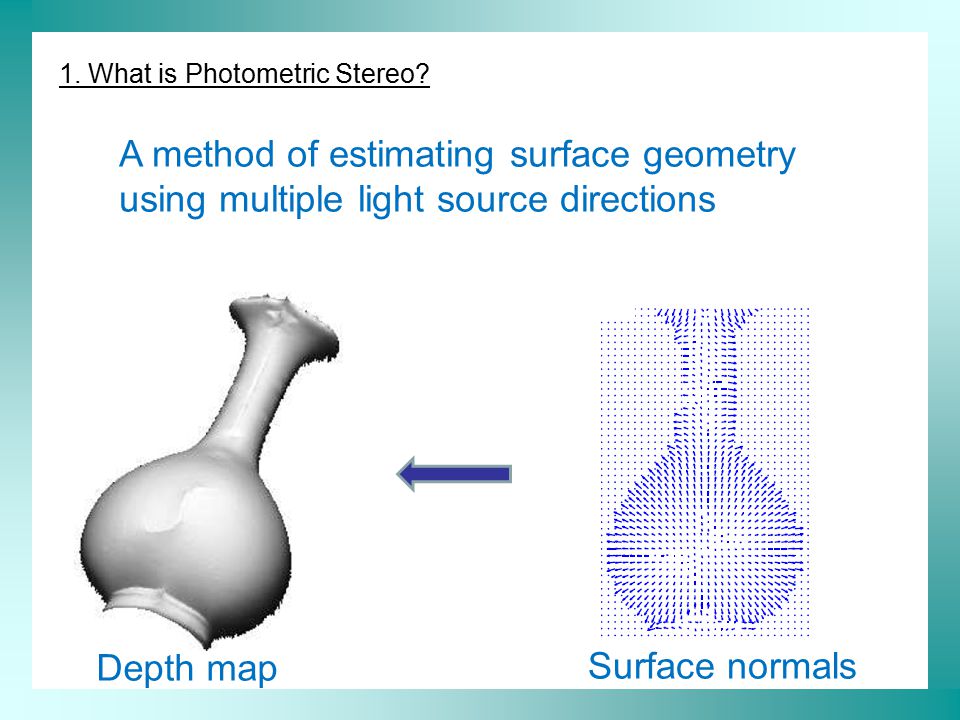 1. What is Photometric Stereo?

A method of estimating surface geometry using multiple light source directions

Depth map

Surface normals